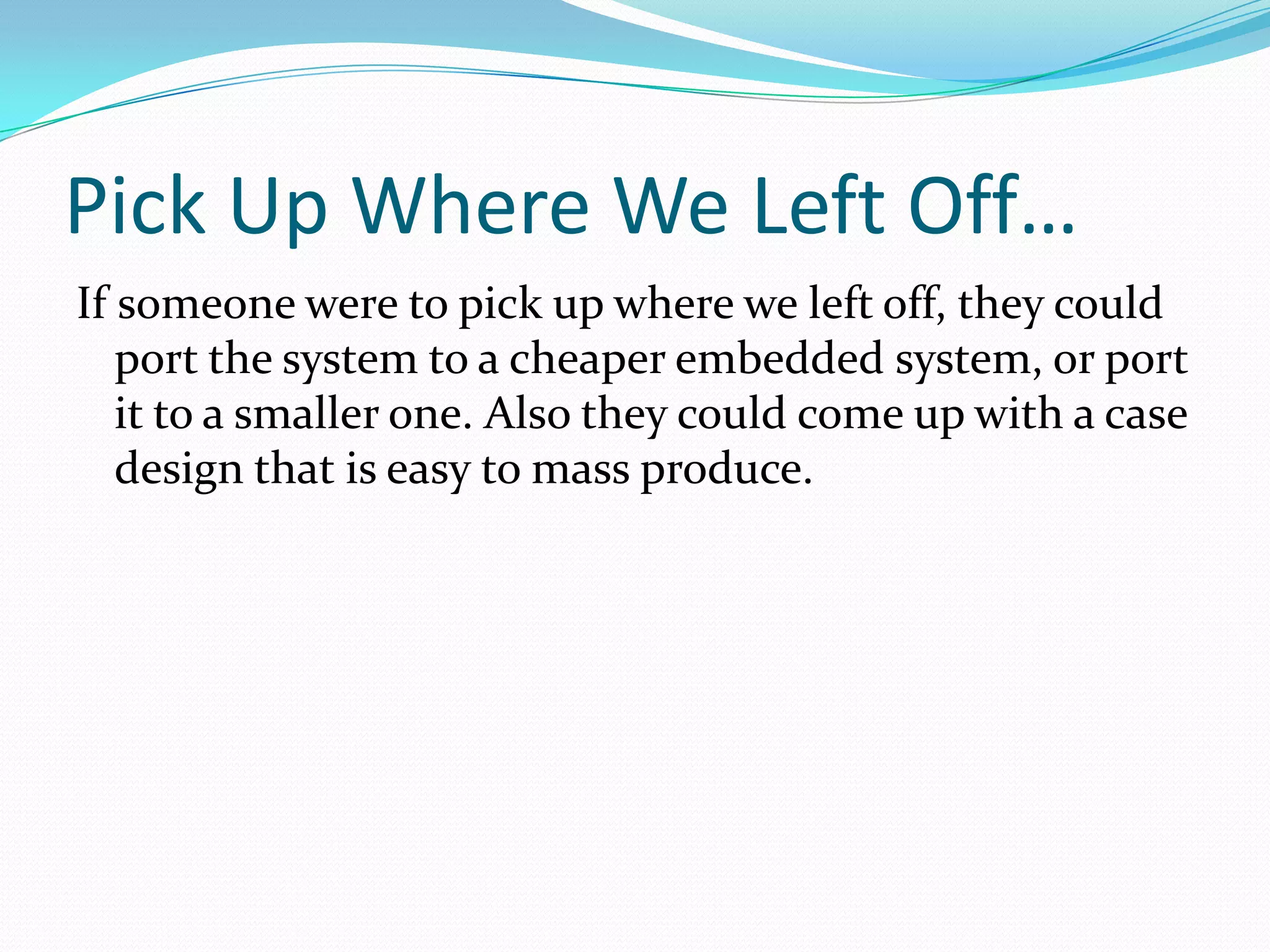 Pick Up Where We Left Off…

If someone were to pick up where we left off, they could port the system to a cheaper embedded system, or port it to a smaller one. Also they could come up with a case design that is easy to mass produce.